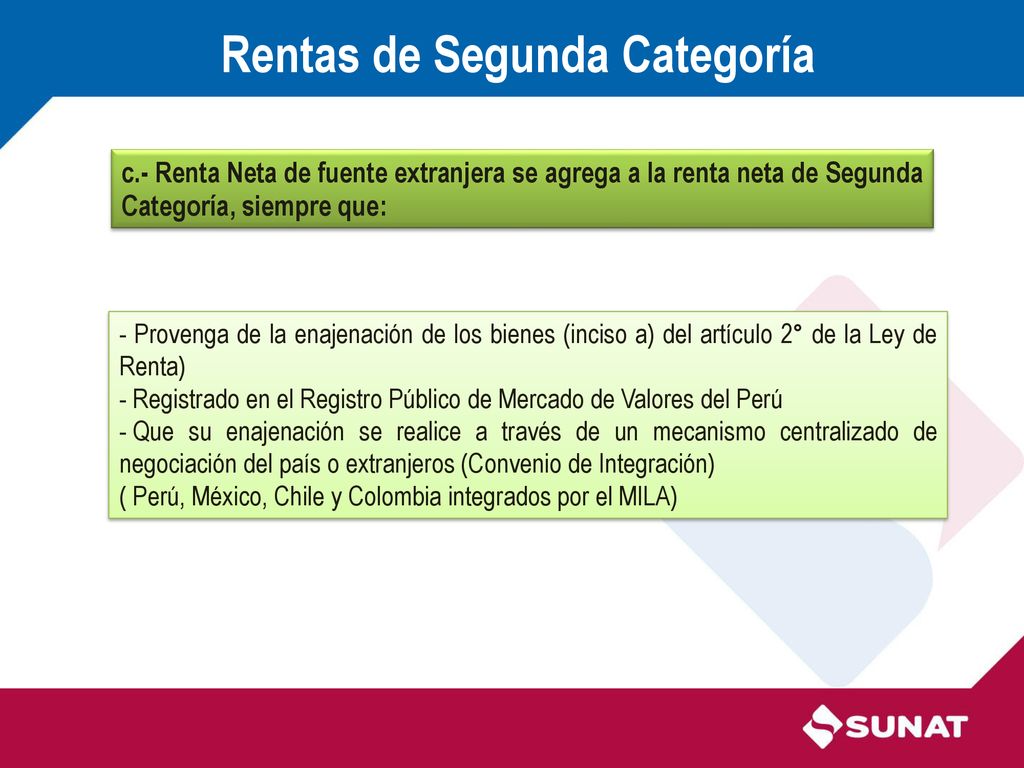 Rentas de Segunda Categoría

c.- Renta Neta de fuente extranjera se agrega a la renta neta de Segunda Categoría, siempre que:

- Provenga de la enajenación de los bienes (inciso a) del artículo 2° de la Ley de Renta)
- Registrado en el Registro Público de Mercado de Valores del Perú
- Que su enajenación se realice a través de un mecanismo centralizado de negociación del país o extranjeros (Convenio de Integración)
( Perú, México, Chile y Colombia integrados por el MILA)

SUNAT